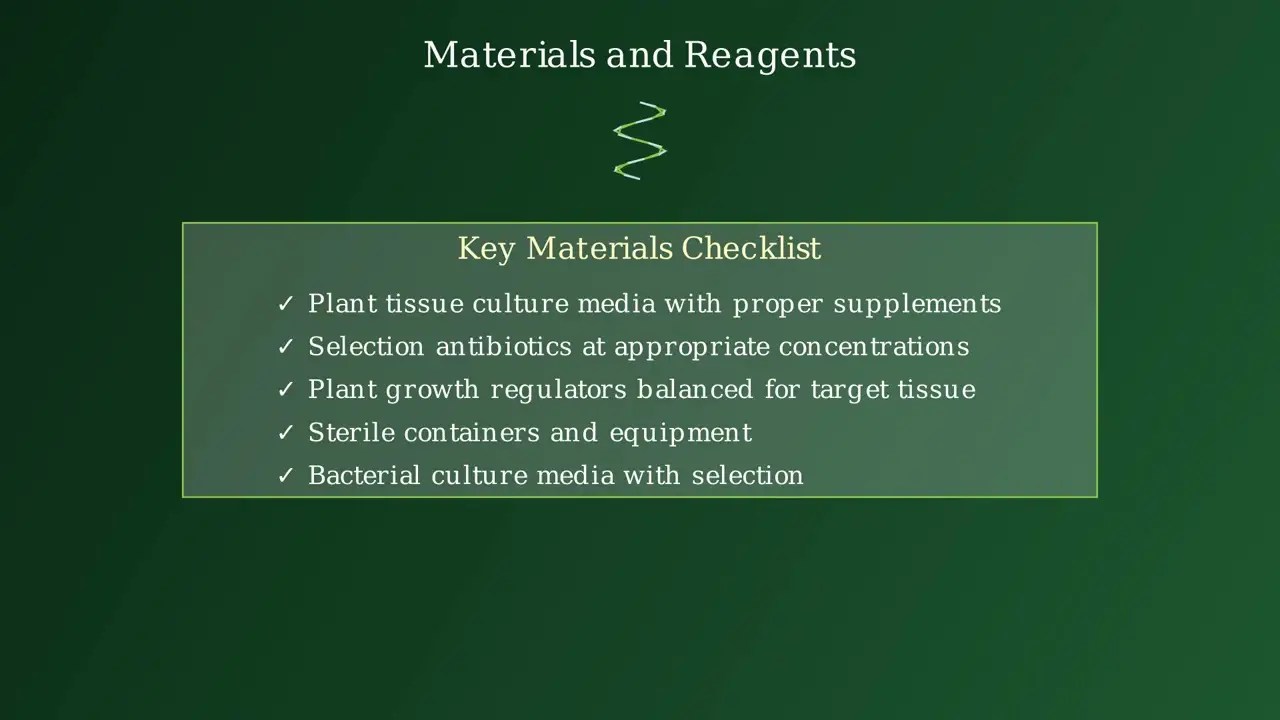 Materials and Reagents

Key Materials Checklist

✓ Plant tissue culture media with proper supplements
✓ Selection antibiotics at appropriate concentrations
✓ Plant growth regulators balanced for target tissue
✓ Sterile containers and equipment
✓ Bacterial culture media with selection